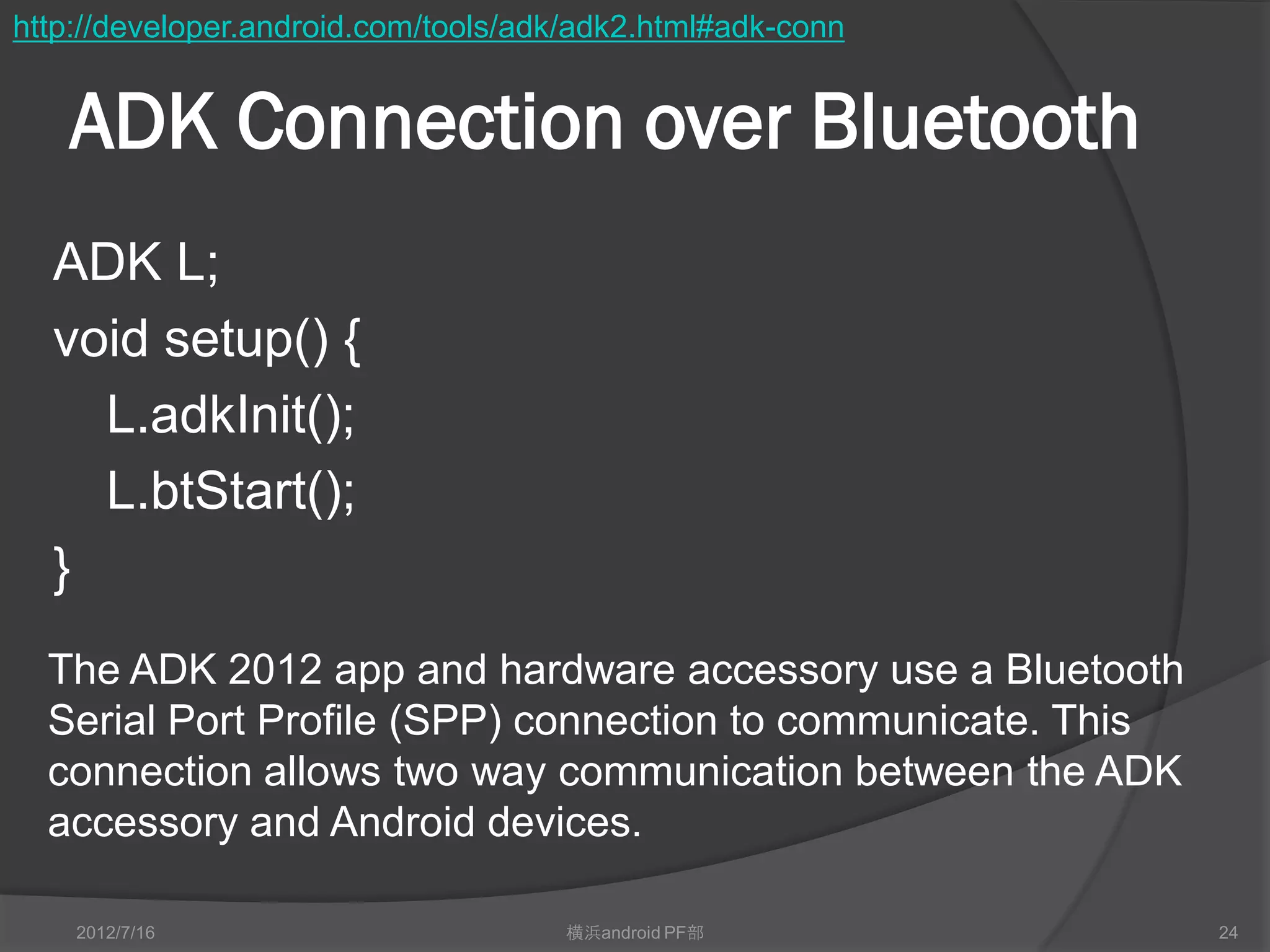 http://developer.android.com/tools/adk/adk2.html#adk-conn

ADK Connection over Bluetooth

ADK L;
void setup() {
L.adkInit();
L.btStart();
}

The ADK 2012 app and hardware accessory use a Bluetooth Serial Port Profile (SPP) connection to communicate. This connection allows two way communication between the ADK accessory and Android devices.

2012/7/16

横浜android PF部

24